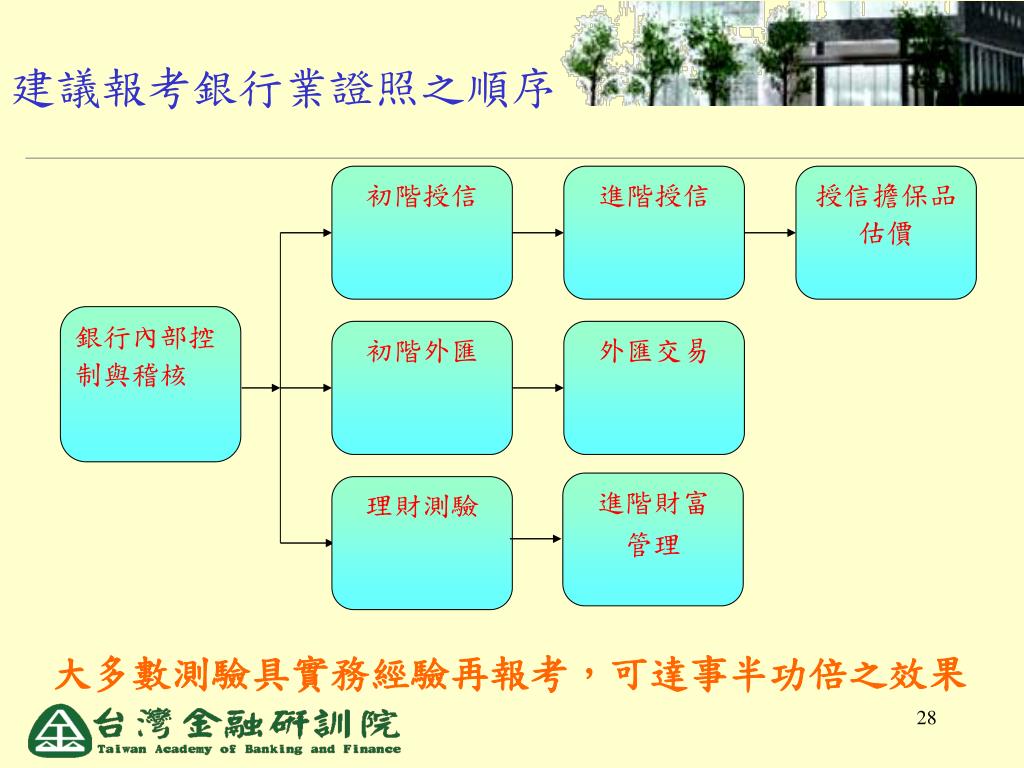 建議報考銀行業證照之順序

銀行內部控制與稽核

初階授信

進階授信

授信擔保品估價

初階外匯

外匯交易

理財測驗

進階財富管理

大多數測驗具實務經驗再報考，可達事半功倍之效果

台灣金融研訓院
Taiwan Academy of Banking and Finance

28